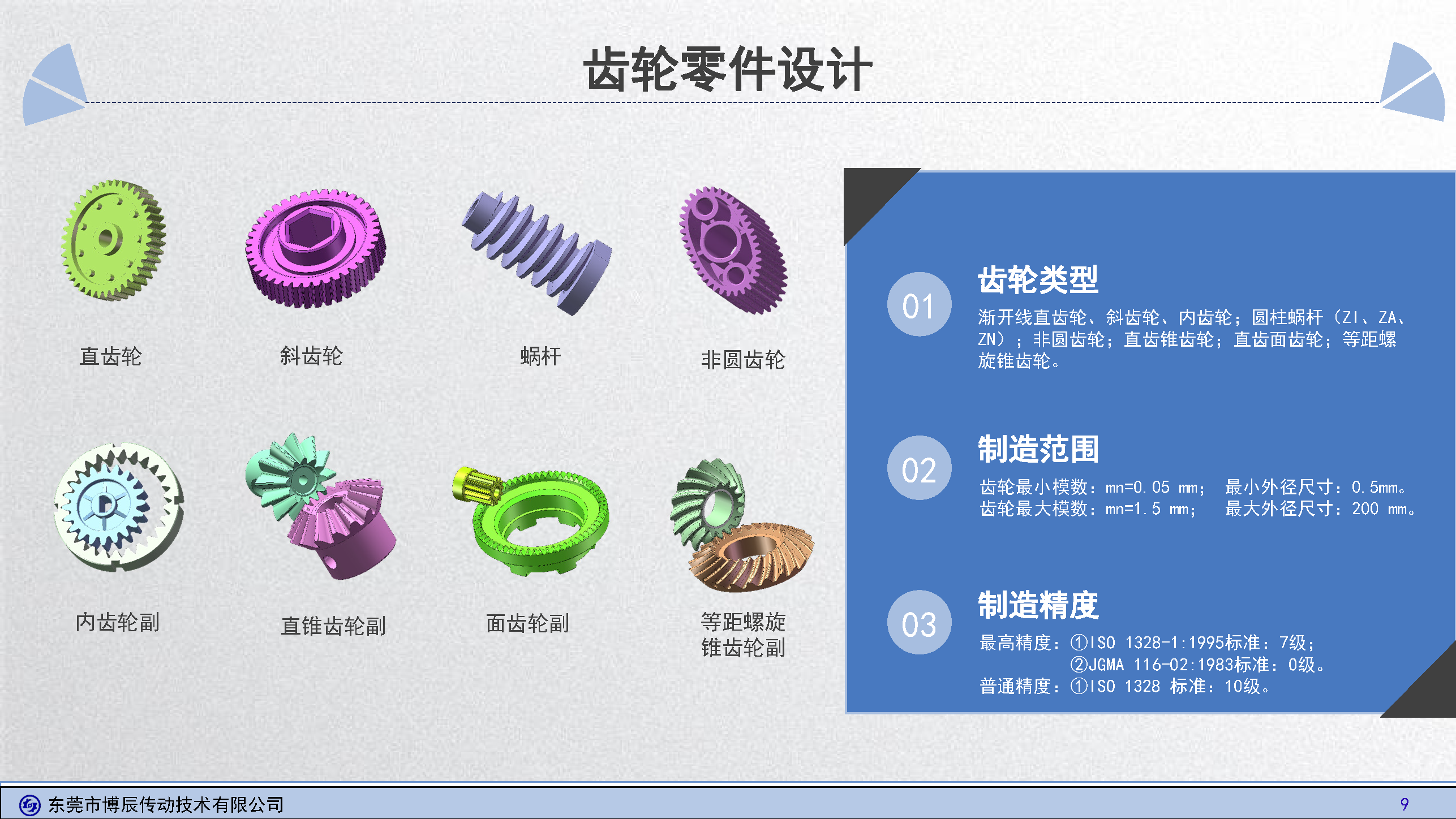 齿轮零件设计

直齿轮

斜齿轮

蜗杆

非圆齿轮

内齿轮副

直锥齿轮副

面齿轮副

等距螺旋锥齿轮副

01

齿轮类型

渐开线直齿轮、斜齿轮、内齿轮；圆柱蜗杆（ZI、ZA、ZN）；非圆齿轮；直齿锥齿轮；直齿面齿轮；等距螺旋锥齿轮。

02

制造范围

齿轮最小模数：mn=0.05 mm； 最小外径尺寸：0.5mm。
齿轮最大模数：mn=1.5 mm； 最大外径尺寸：200 mm。

03

制造精度

最高精度：①ISO 1328-1:1995标准：7级；
②JGMA 116-02:1983标准：0级。
普通精度：①ISO 1328 标准：10级。

东莞市博辰传动技术有限公司

9